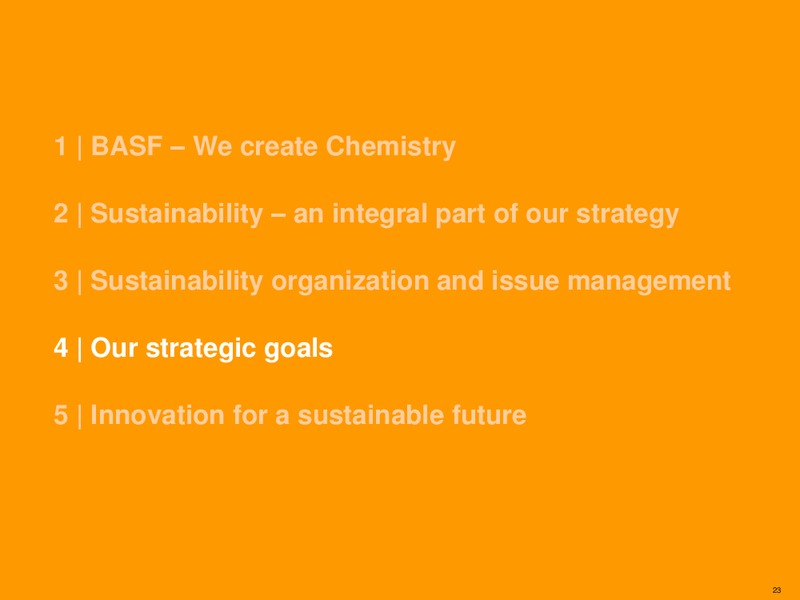 1 | BASF – We create Chemistry

2 | Sustainability – an integral part of our strategy

3 | Sustainability organization and issue management

4 | Our strategic goals

5 | Innovation for a sustainable future

23